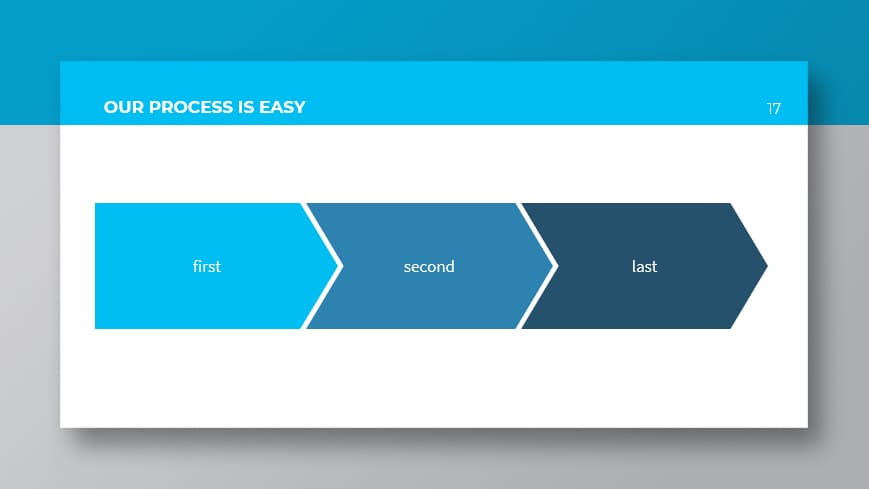 OUR PROCESS IS EASY

17

first

second

last